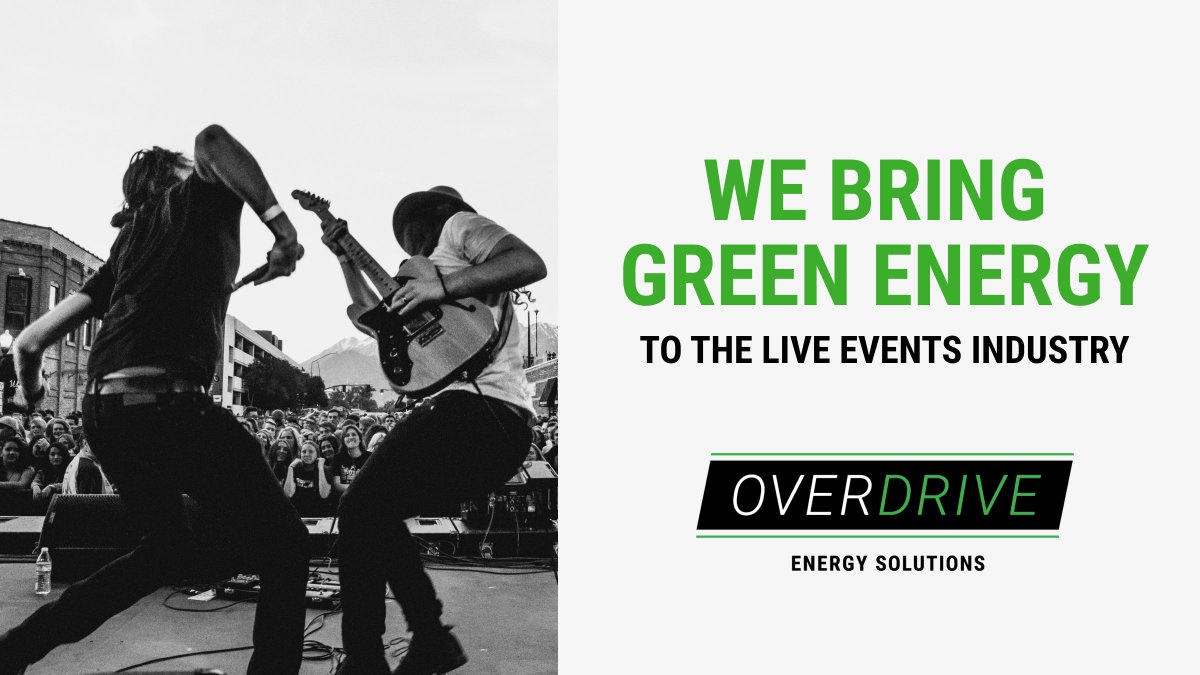 WE BRING GREEN ENERGY

TO THE LIVE EVENTS INDUSTRY

OVERDRIVE

ENERGY SOLUTIONS